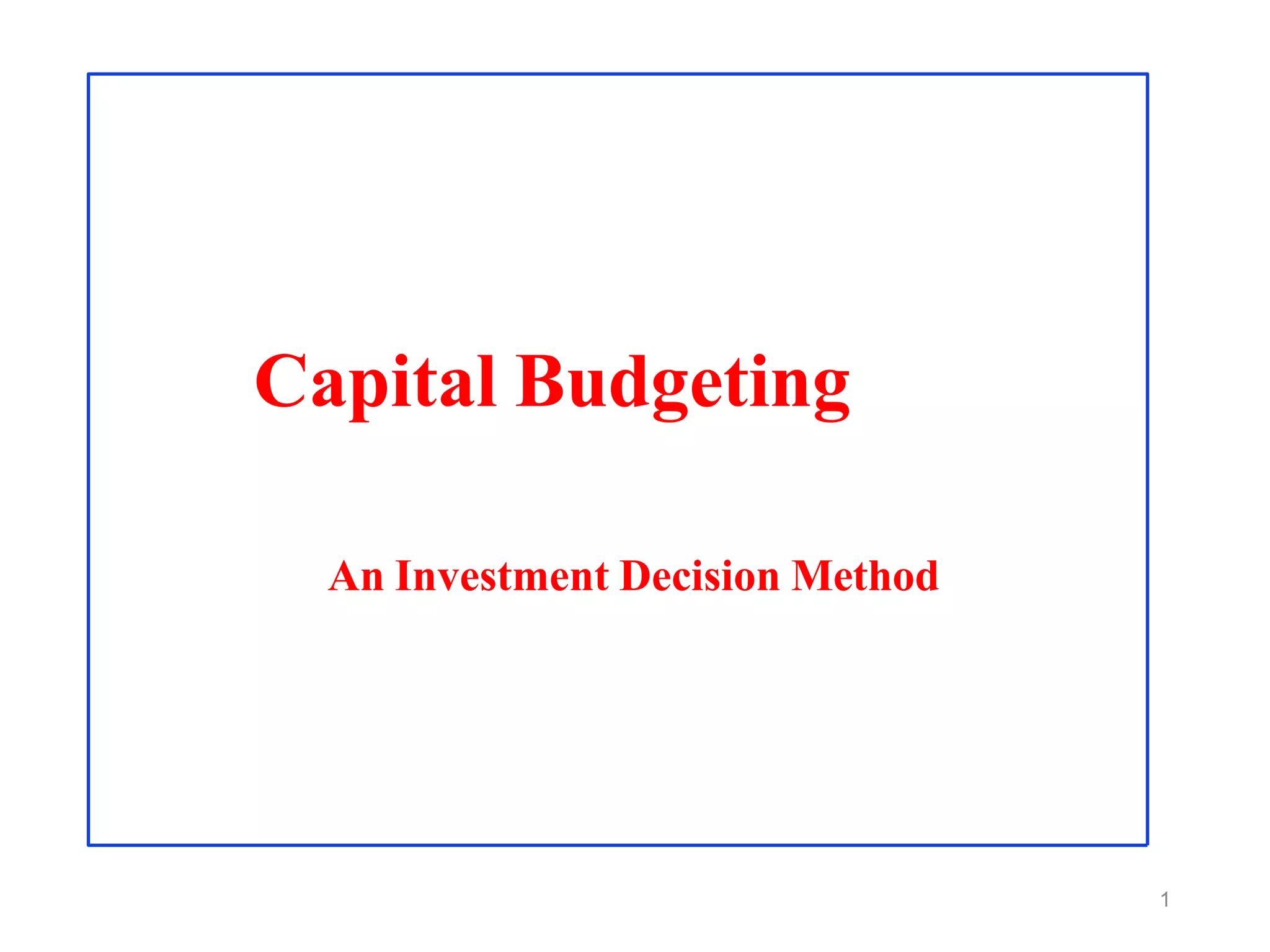 Capital Budgeting

An Investment Decision Method

1